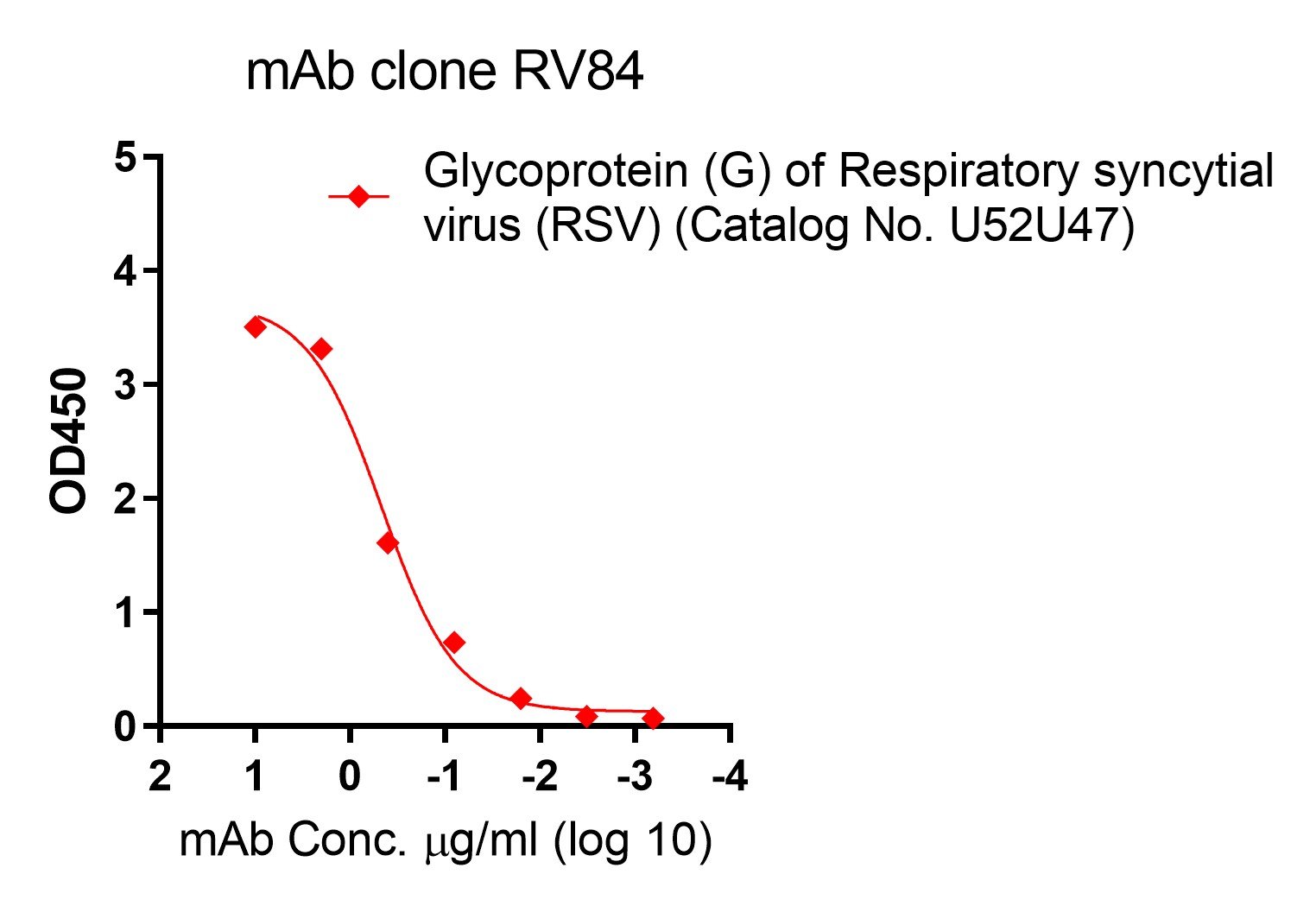 mAb clone RV84

Glycoprotein (G) of Respiratory syncytial virus (RSV) (Catalog No. U52U47)

OD450

5
4
3
2
1
0

2
1
0
-1
-2
-3
-4

mAb Conc. μg/ml (log 10)